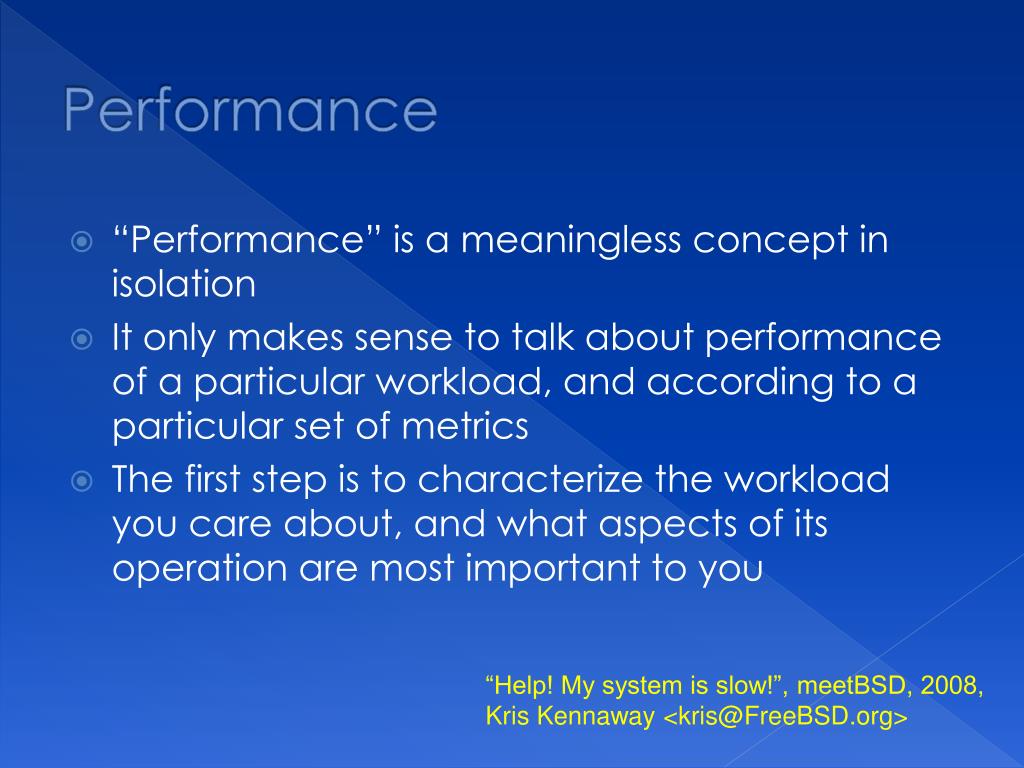 Performance

“Performance” is a meaningless concept in isolation

It only makes sense to talk about performance of a particular workload, and according to a particular set of metrics

The first step is to characterize the workload you care about, and what aspects of its operation are most important to you

“Help! My system is slow!”, meetBSD, 2008, Kris Kennaway <kris@FreeBSD.org>